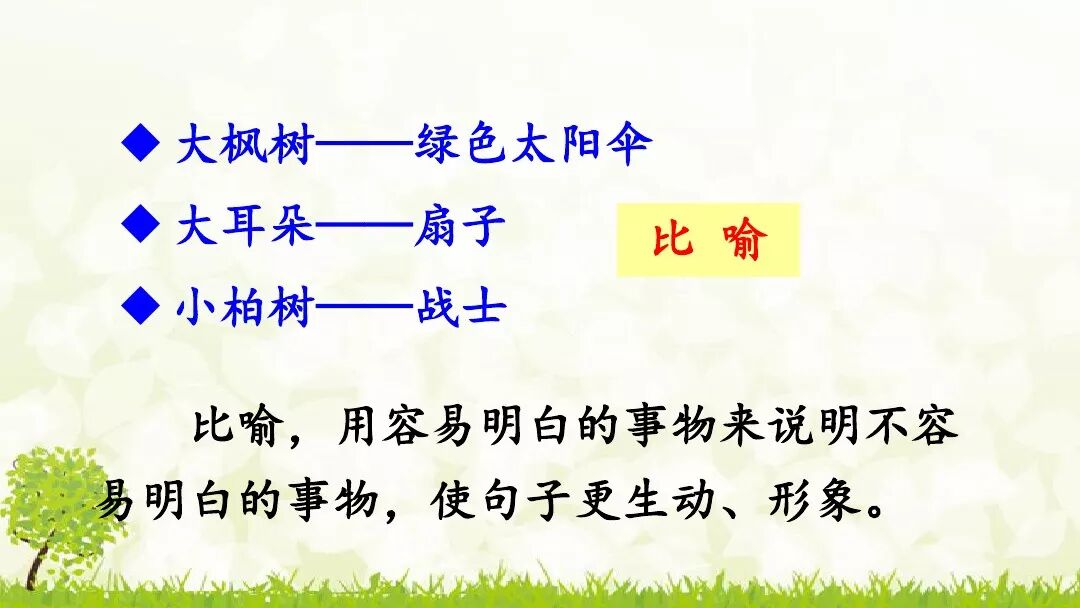 ◆ 大枫树——绿色太阳伞
◆ 大耳朵——扇子
◆ 小柏树——战士

比 喻

比喻，用容易明白的事物来说明不容易明白的事物，使句子更生动、形象。